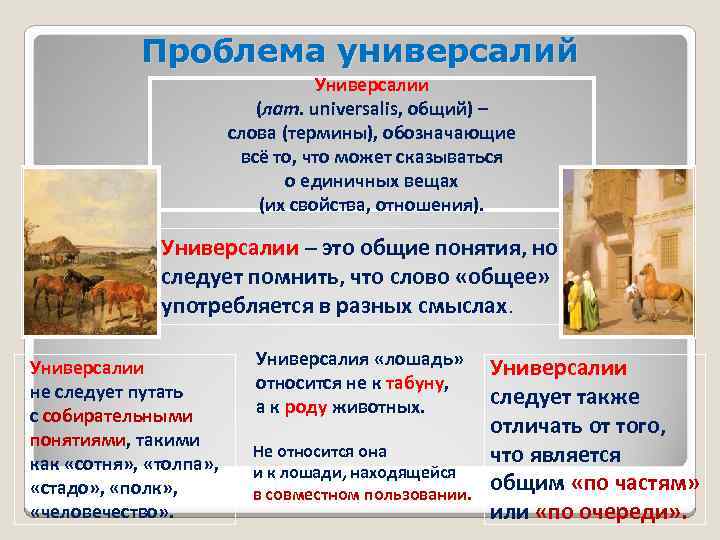 Проблема универсалий

Универсалии (лат. universalis, общий) – слова (термины), обозначающие всё то, что может сказываться о единичных вещах (их свойства, отношения).

Универсалии – это общие понятия, но следует помнить, что слово «общее» употребляется в разных смыслах.

Универсалии не следует путать с собирательными понятиями, такими как «сотня», «толпа», «стадо», «полк», «человечество».

Универсалия «лошадь» относится не к табуну, а к роду животных.

Не относится она и к лошади, находящейся в совместном пользовании.

Универсалии следует также отличать от того, что является общим «по частям» или «по очереди».